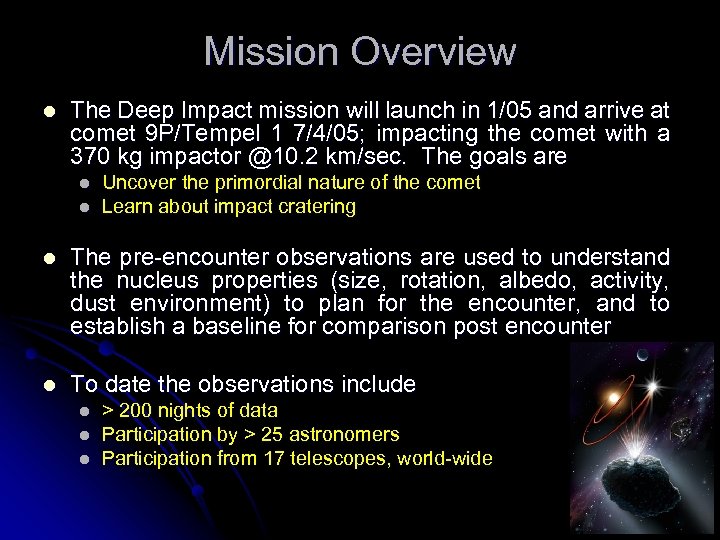 Mission Overview

- The Deep Impact mission will launch in 1/05 and arrive at comet 9P/Tempel 1 7/4/05; impacting the comet with a 370 kg impactor @10.2 km/sec. The goals are
  - Uncover the primordial nature of the comet
  - Learn about impact cratering

- The pre-encounter observations are used to understand the nucleus properties (size, rotation, albedo, activity, dust environment) to plan for the encounter, and to establish a baseline for comparison post encounter

- To date the observations include
  - > 200 nights of data
  - Participation by > 25 astronomers
  - Participation from 17 telescopes, world-wide